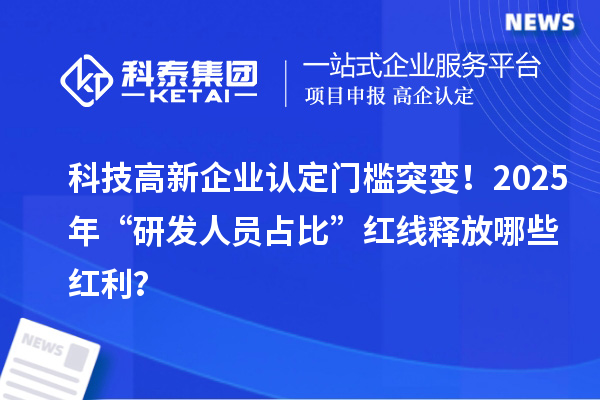 NEWS

科泰集团
KETAI

一站式企业服务平台
项目申报 高企认定

科技高新企业认定门槛突变！2025年“研发人员占比”红线释放哪些红利?

NEWS